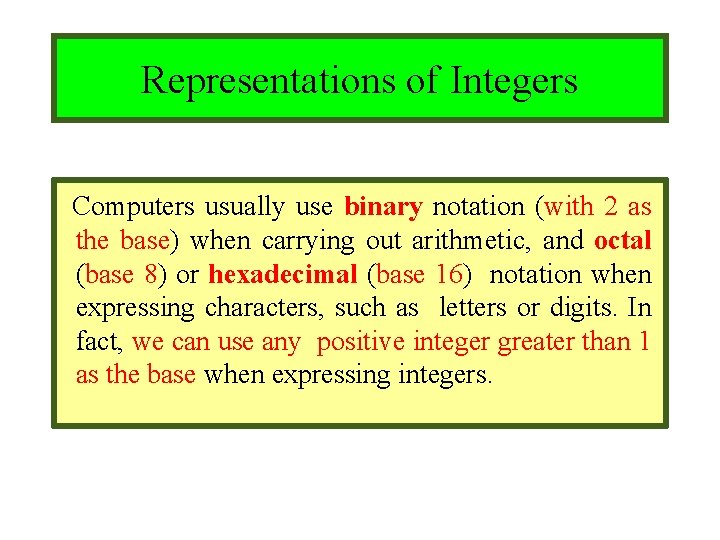 Representations of Integers

Computers usually use binary notation (with 2 as the base) when carrying out arithmetic, and octal (base 8) or hexadecimal (base 16) notation when expressing characters, such as letters or digits. In fact, we can use any positive integer greater than 1 as the base when expressing integers.